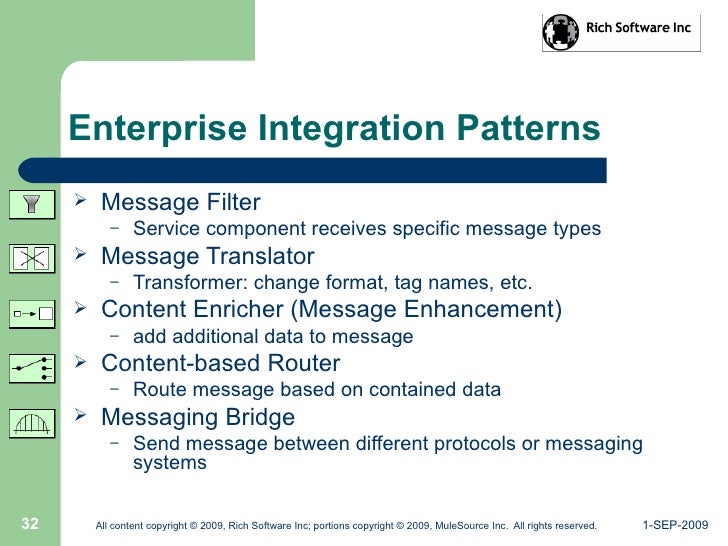 Rich Software Inc

Enterprise Integration Patterns

➢ Message Filter
– Service component receives specific message types
➢ Message Translator
– Transformer: change format, tag names, etc.
➢ Content Enricher (Message Enhancement)
– add additional data to message
➢ Content-based Router
– Route message based on contained data
➢ Messaging Bridge
– Send message between different protocols or messaging systems

32

All content copyright © 2009, Rich Software Inc; portions copyright © 2009, MuleSource Inc. All rights reserved.

1-SEP-2009